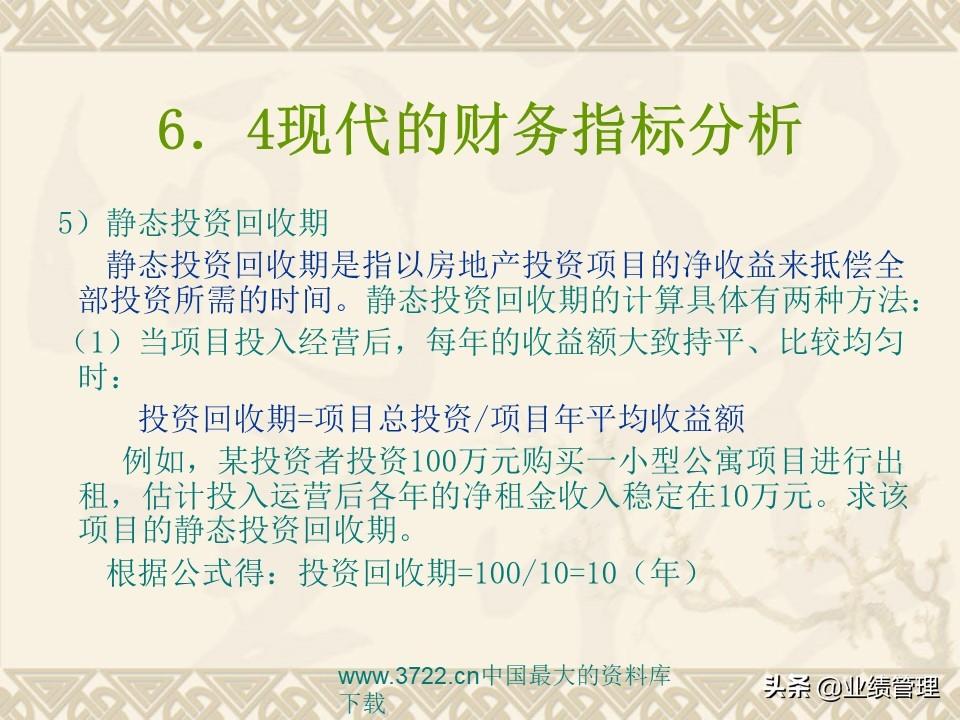 6. 4现代的财务指标分析

5）静态投资回收期

静态投资回收期是指以房地产投资项目的净收益来抵偿全部投资所需的时间。静态投资回收期的计算具体有两种方法：

（1）当项目投入经营后，每年的收益额大致持平、比较均匀时：

投资回收期=项目总投资/项目年平均收益额

例如，某投资者投资100万元购买一小型公寓项目进行出租，估计投入运营后各年的净租金收入稳定在10万元。求该项目的静态投资回收期。

根据公式得：投资回收期=100/10=10（年）

www.3722.cn中国最大的资料库下载

头条 @业绩管理